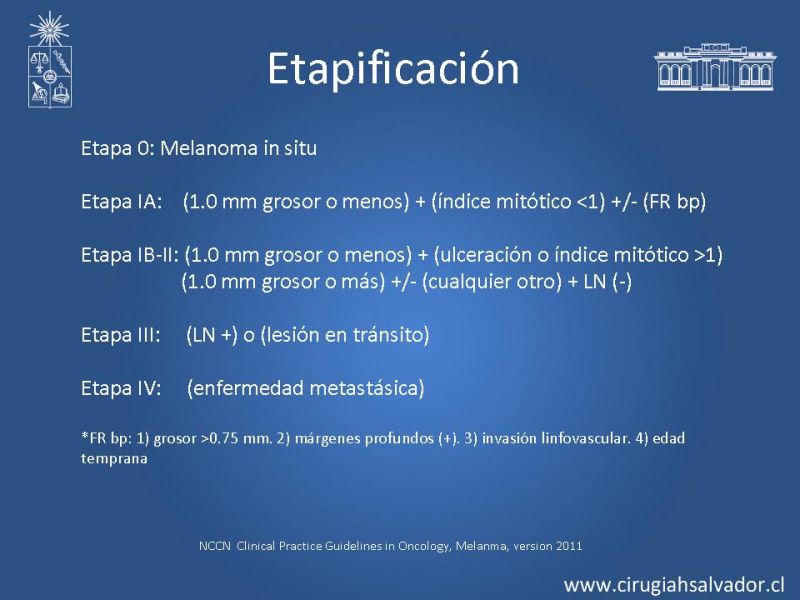 Etapificación

Etapa 0: Melanoma in situ

Etapa IA: (1.0 mm grosor o menos) + (índice mitótico <1) +/- (FR bp)

Etapa IB-II: (1.0 mm grosor o menos) + (ulceración o índice mitótico >1)
(1.0 mm grosor o más) +/- (cualquier otro) + LN (-)

Etapa III: (LN +) o (lesión en tránsito)

Etapa IV: (enfermedad metastásica)

*FR bp: 1) grosor >0.75 mm. 2) márgenes profundos (+). 3) invasión linfovascular. 4) edad temprana

NCCN Clinical Practice Guidelines in Oncology, Melanma, version 2011

www.cirugiahsalvador.cl